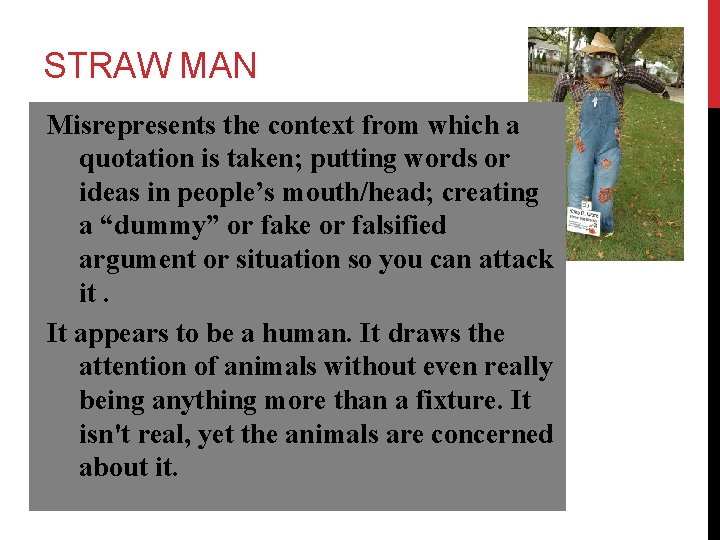 STRAW MAN

Misrepresents the context from which a quotation is taken; putting words or ideas in people’s mouth/head; creating a “dummy” or fake or falsified argument or situation so you can attack it .

It appears to be a human. It draws the attention of animals without even really being anything more than a fixture. It isn't real, yet the animals are concerned about it.